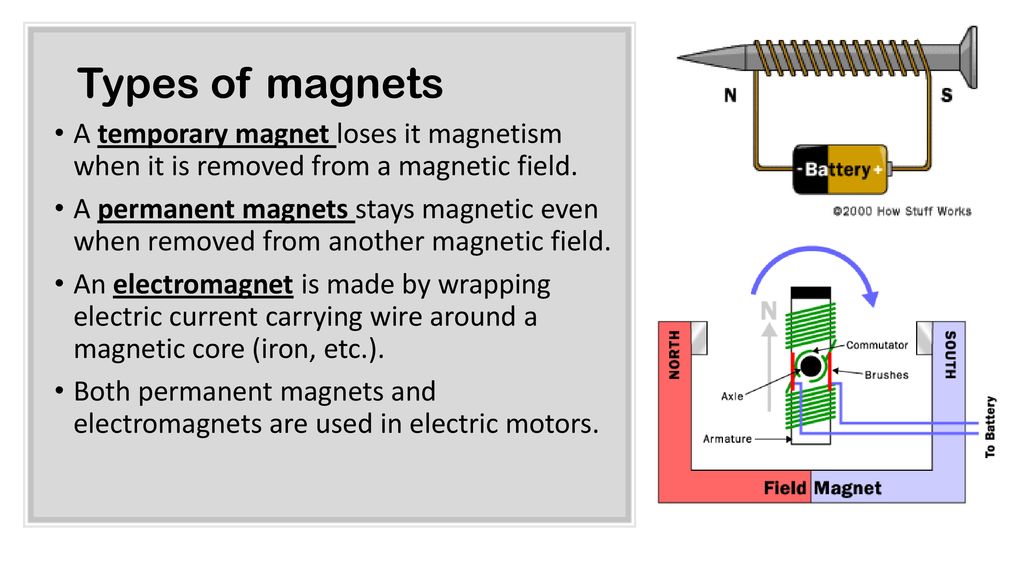 Types of magnets

• A temporary magnet loses it magnetism when it is removed from a magnetic field.

• A permanent magnets stays magnetic even when removed from another magnetic field.

• An electromagnet is made by wrapping electric current carrying wire around a magnetic core (iron, etc.).

• Both permanent magnets and electromagnets are used in electric motors.

N
S
- Battery +
©2000 How Stuff Works

N
NORTH
SOUTH
Commutator
Brushes
Axle
Armature
To Battery
Field Magnet